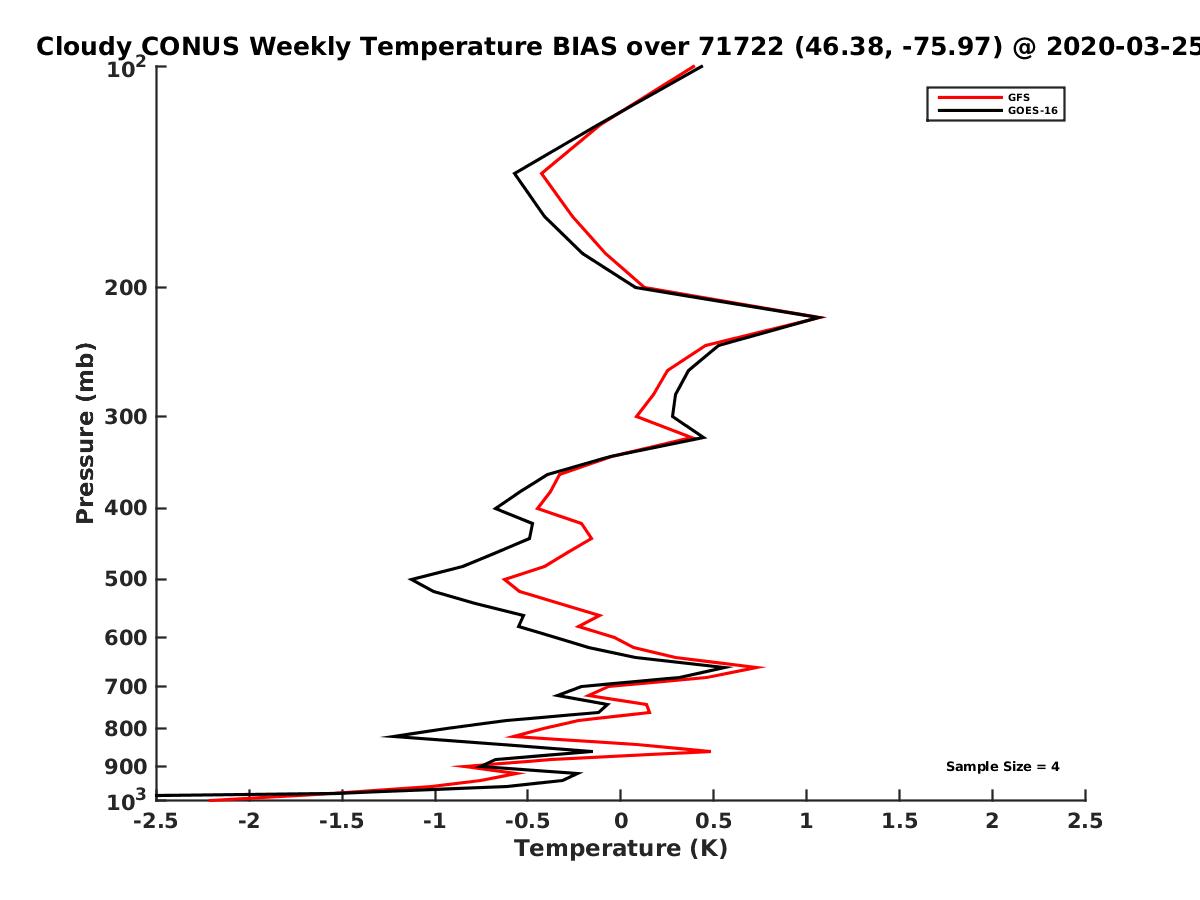 Cloudy CONUS Weekly Temperature BIAS over 71722 (46.38, -75.97) @ 2020-03-25

GFS
GOES-16

Pressure (mb)

$10^2$
200
300
400
500
600
700
800
900
$10^3$

Sample Size = 4

-2.5
-2
-1.5
-1
-0.5
0
0.5
1
1.5
2
2.5

Temperature (K)